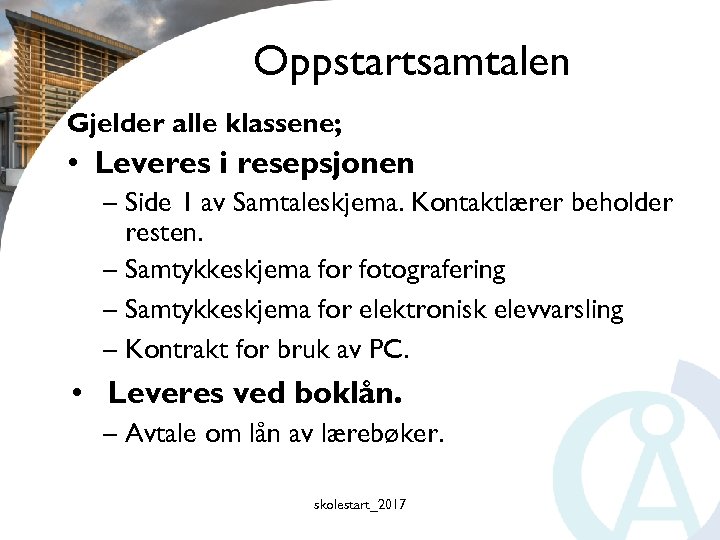 Oppstartsamtalen

Gjelder alle klassene;

• Leveres i resepsjonen
  – Side 1 av Samtaleskjema. Kontaktlærer beholder resten.
  – Samtykkeskjema for fotografering
  – Samtykkeskjema for elektronisk elevvarsling
  – Kontrakt for bruk av PC.

• Leveres ved boklån.
  – Avtale om lån av lærebøker.

skolestart_2017